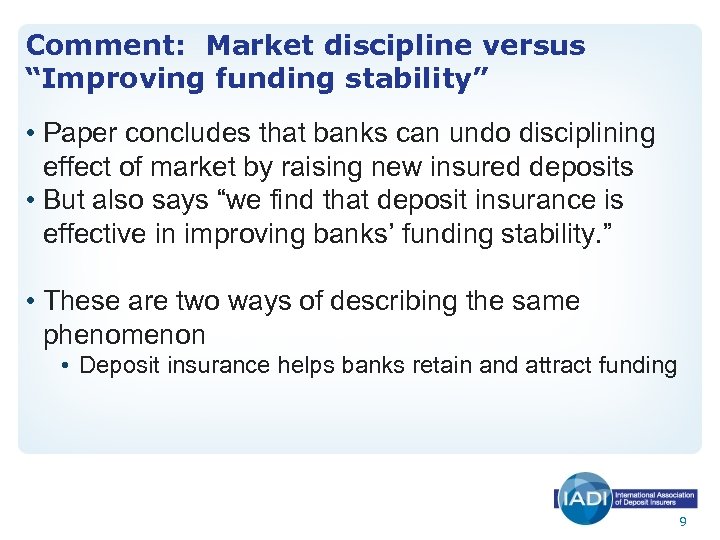 Comment: Market discipline versus "Improving funding stability"

• Paper concludes that banks can undo disciplining effect of market by raising new insured deposits
• But also says "we find that deposit insurance is effective in improving banks' funding stability."

• These are two ways of describing the same phenomenon
• Deposit insurance helps banks retain and attract funding

IADI International Association of Deposit Insurers

9